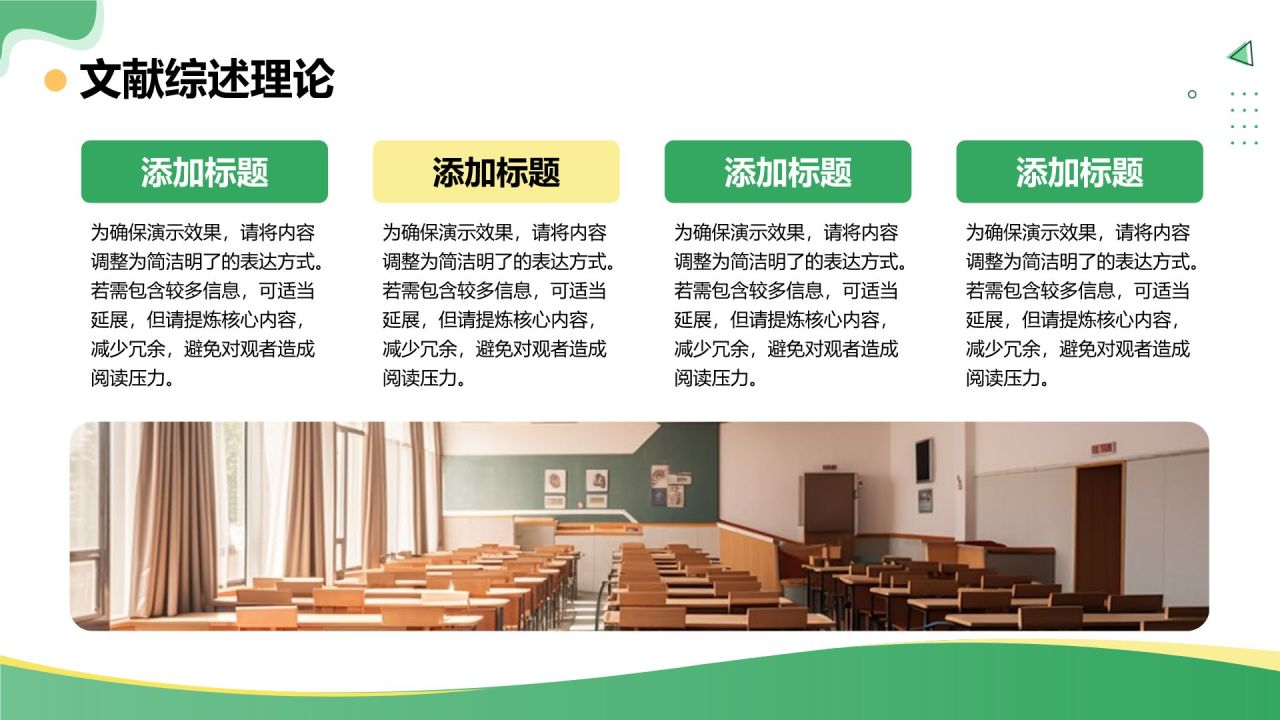 文献综述理论

添加标题

为确保演示效果，请将内容调整为简洁明了的表达方式。若需包含较多信息，可适当延展，但请提炼核心内容，减少冗余，避免对观者造成阅读压力。

添加标题

为确保演示效果，请将内容调整为简洁明了的表达方式。若需包含较多信息，可适当延展，但请提炼核心内容，减少冗余，避免对观者造成阅读压力。

添加标题

为确保演示效果，请将内容调整为简洁明了的表达方式。若需包含较多信息，可适当延展，但请提炼核心内容，减少冗余，避免对观者造成阅读压力。

添加标题

为确保演示效果，请将内容调整为简洁明了的表达方式。若需包含较多信息，可适当延展，但请提炼核心内容，减少冗余，避免对观者造成阅读压力。